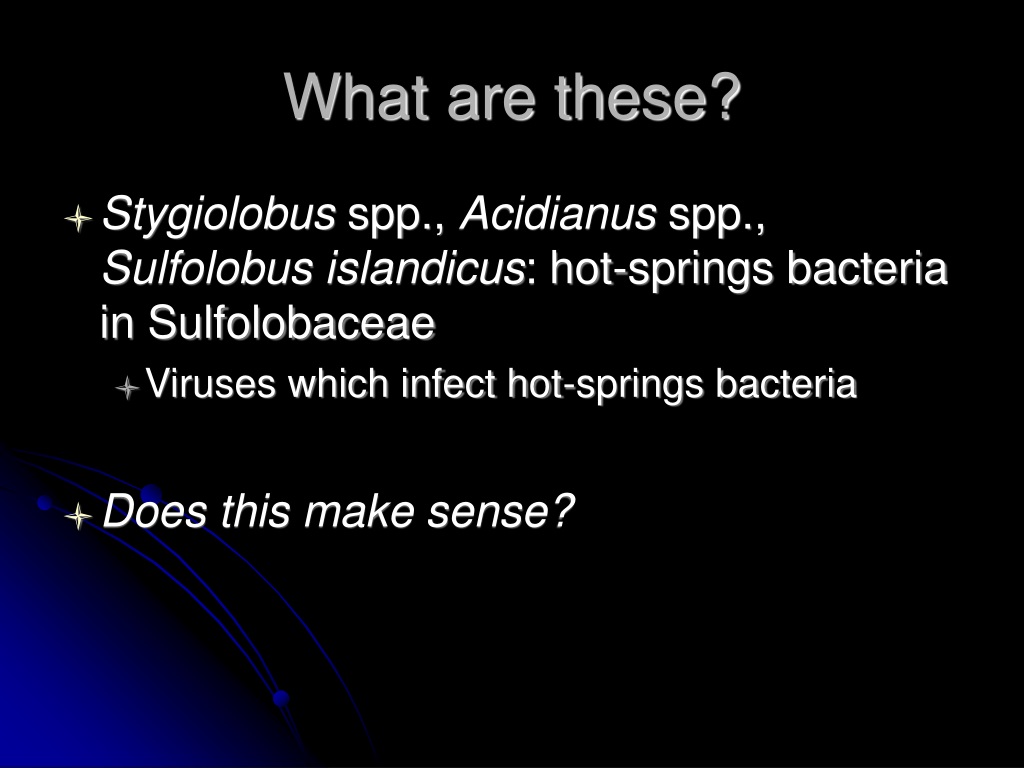 What are these?

Stygiolobus spp., Acidianus spp., Sulfolobus islandicus: hot-springs bacteria in Sulfolobaceae

Viruses which infect hot-springs bacteria

Does this make sense?